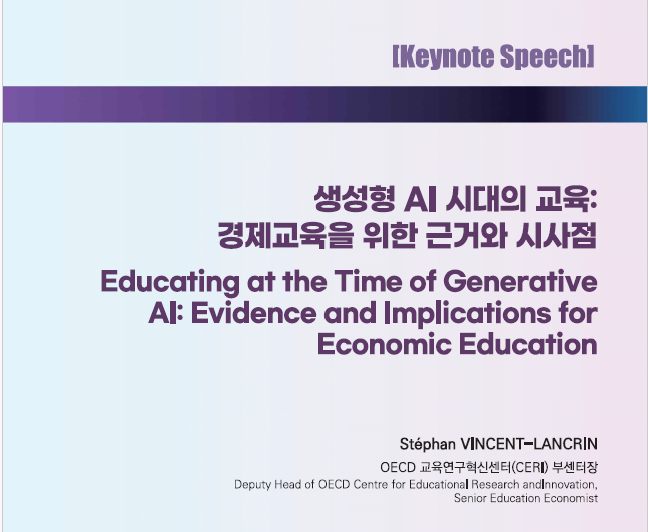 [Keynote Speech]

생성형 AI 시대의 교육:
경제교육을 위한 근거와 시사점

Educating at the Time of Generative AI: Evidence and Implications for Economic Education

Stéphan VINCENT-LANCRIN
OECD 교육연구혁신센터(CERI) 부센터장
Deputy Head of OECD Centre for Educational Research andInnovation, Senior Education Economist